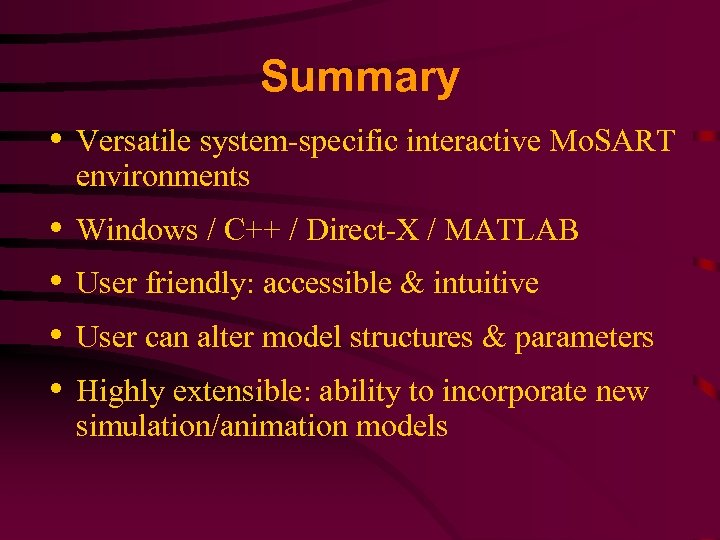 Summary

• Versatile system-specific interactive MoSART environments

• Windows / C++ / Direct-X / MATLAB

• User friendly: accessible & intuitive

• User can alter model structures & parameters

• Highly extensible: ability to incorporate new simulation/animation models